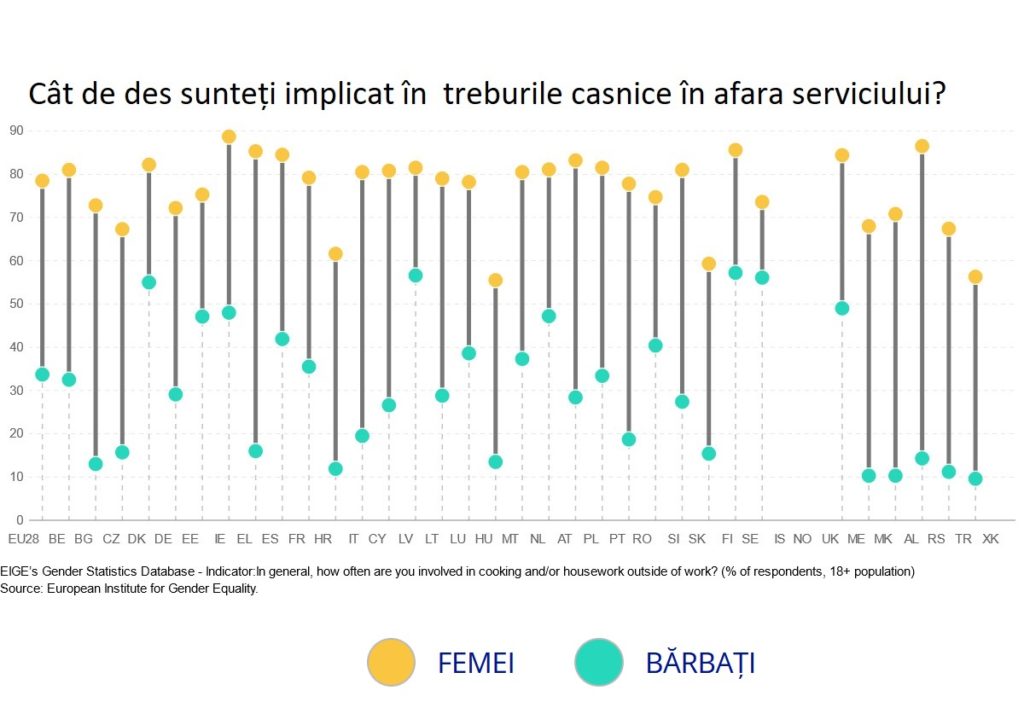 Cât de des sunteți implicat în treburile casnice în afara serviciului?

90
80
70
60
50
40
30
20
10
0

EU28 BE BG CZ DK DE EE IE EL ES FR HR IT CY LV LT LU HU MT NL AT PL PT RO SI SK FI SE IS NO UK ME MK AL RS TR XK

EIGE's Gender Statistics Database - Indicator:In general, how often are you involved in cooking and/or housework outside of work? (% of respondents, 18+ population)
Source: European Institute for Gender Equality.

FEMEI BĂRBAȚI